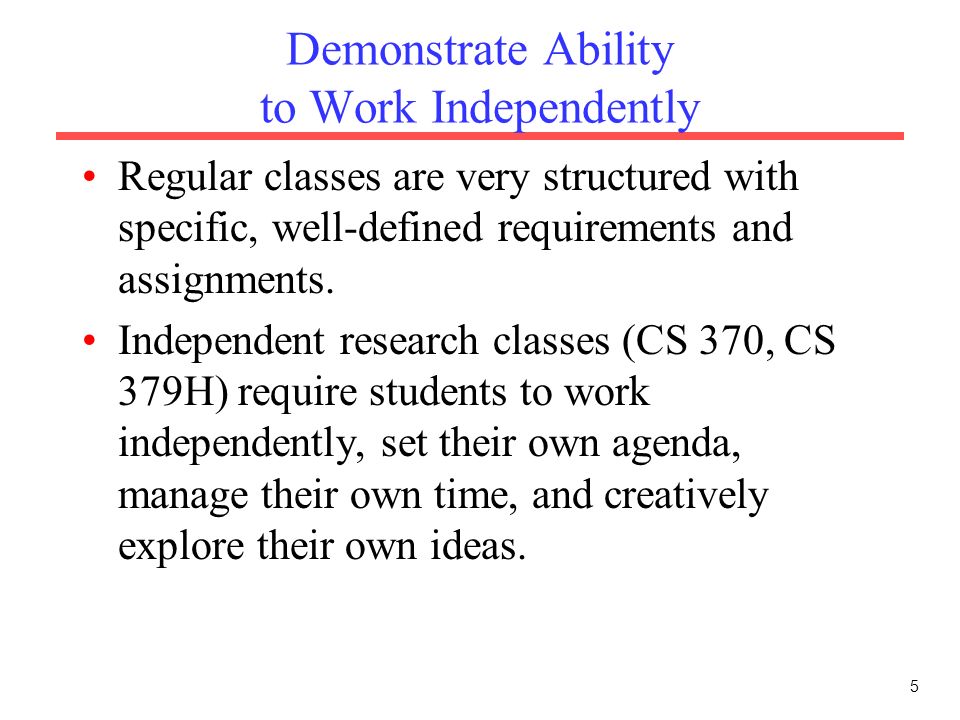 Demonstrate Ability
to Work Independently

• Regular classes are very structured with specific, well-defined requirements and assignments.

• Independent research classes (CS 370, CS 379H) require students to work independently, set their own agenda, manage their own time, and creatively explore their own ideas.

5